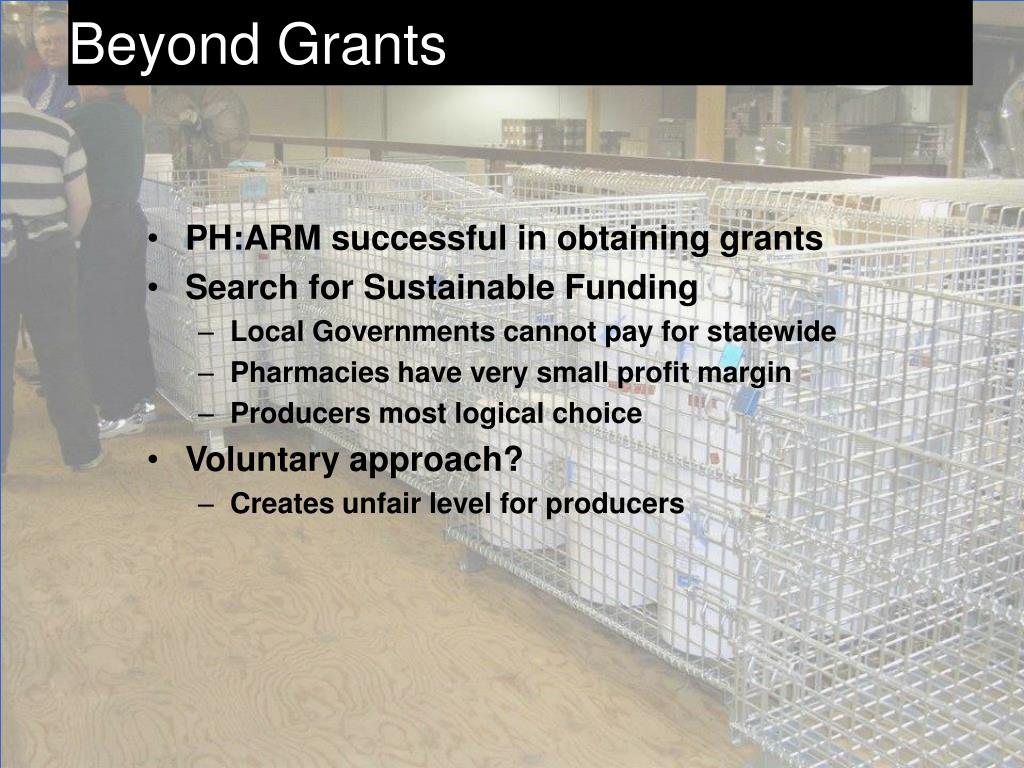 Beyond Grants

• PH:ARM successful in obtaining grants
• Search for Sustainable Funding
– Local Governments cannot pay for statewide
– Pharmacies have very small profit margin
– Producers most logical choice
• Voluntary approach?
– Creates unfair level for producers